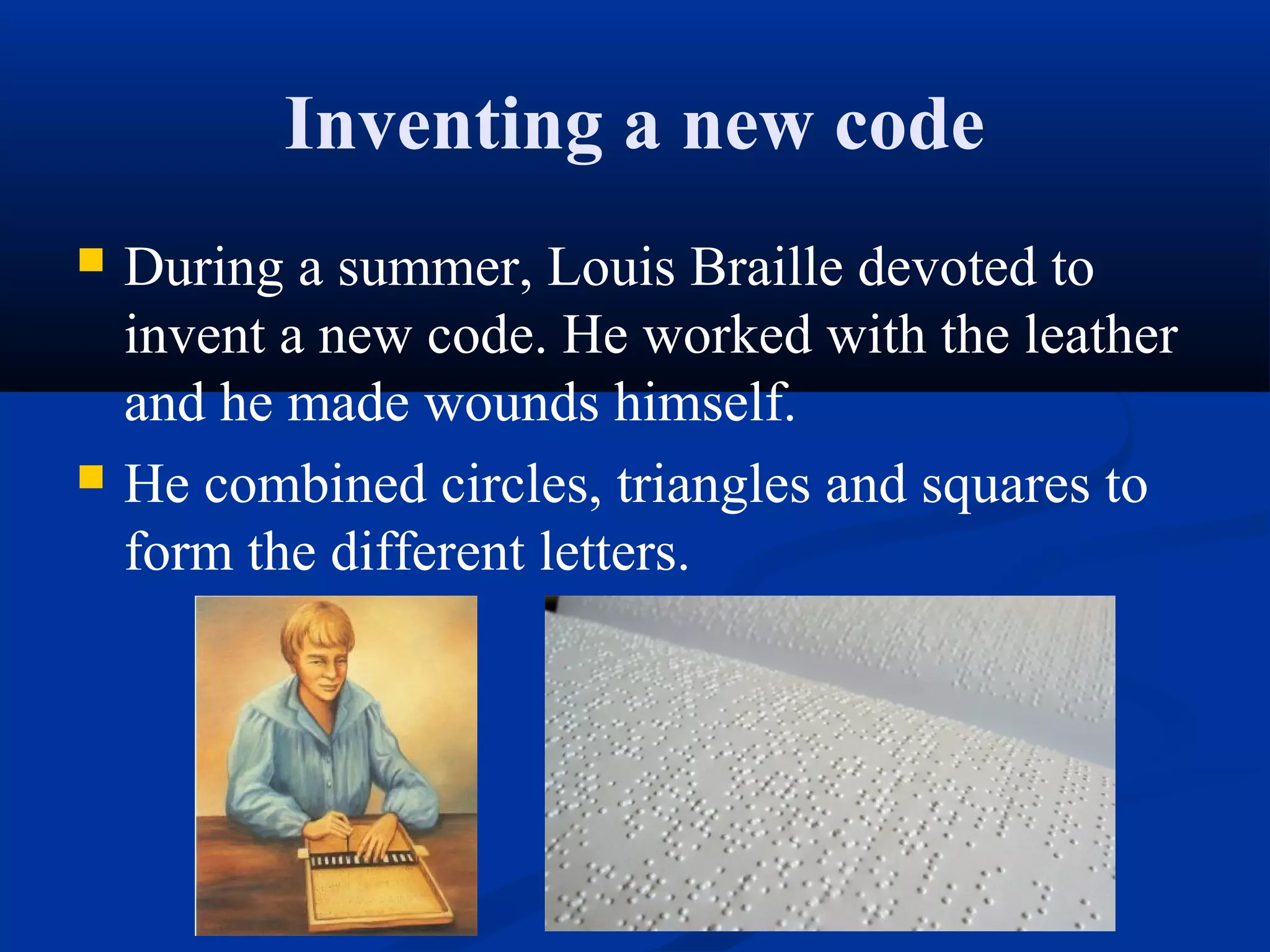 Inventing a new code

- During a summer, Louis Braille devoted to invent a new code. He worked with the leather and he made wounds himself.
- He combined circles, triangles and squares to form the different letters.